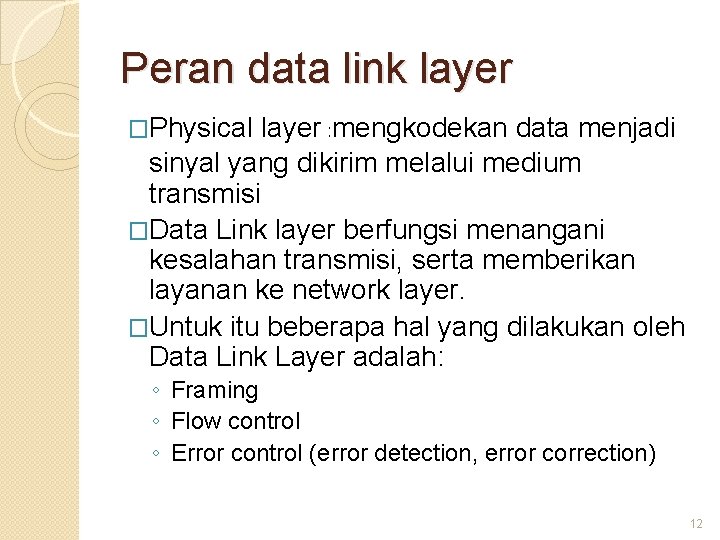 Peran data link layer

□Physical layer :mengkodekan data menjadi sinyal yang dikirim melalui medium transmisi

□Data Link layer berfungsi menangani kesalahan transmisi, serta memberikan layanan ke network layer.

□Untuk itu beberapa hal yang dilakukan oleh Data Link Layer adalah:

◦ Framing
◦ Flow control
◦ Error control (error detection, error correction)

12